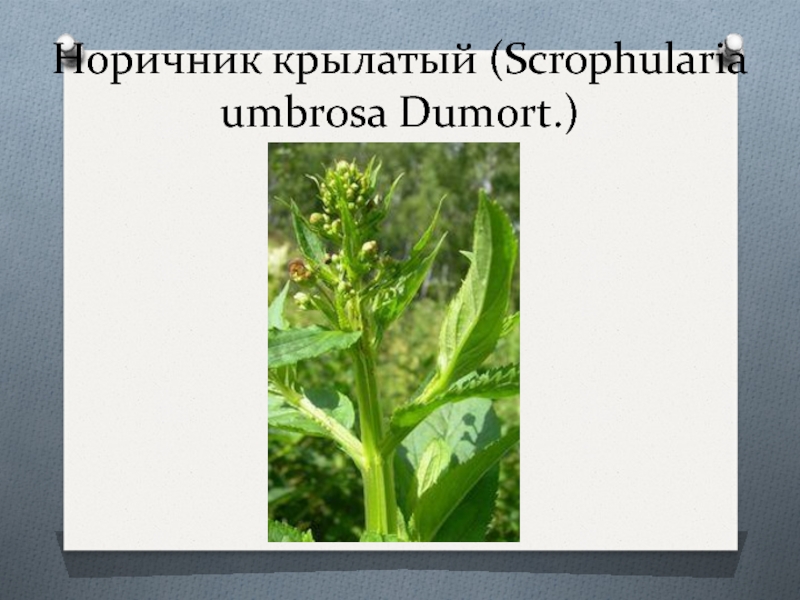 Норичник крылатый (Scrophularia umbrosa Dumort.)